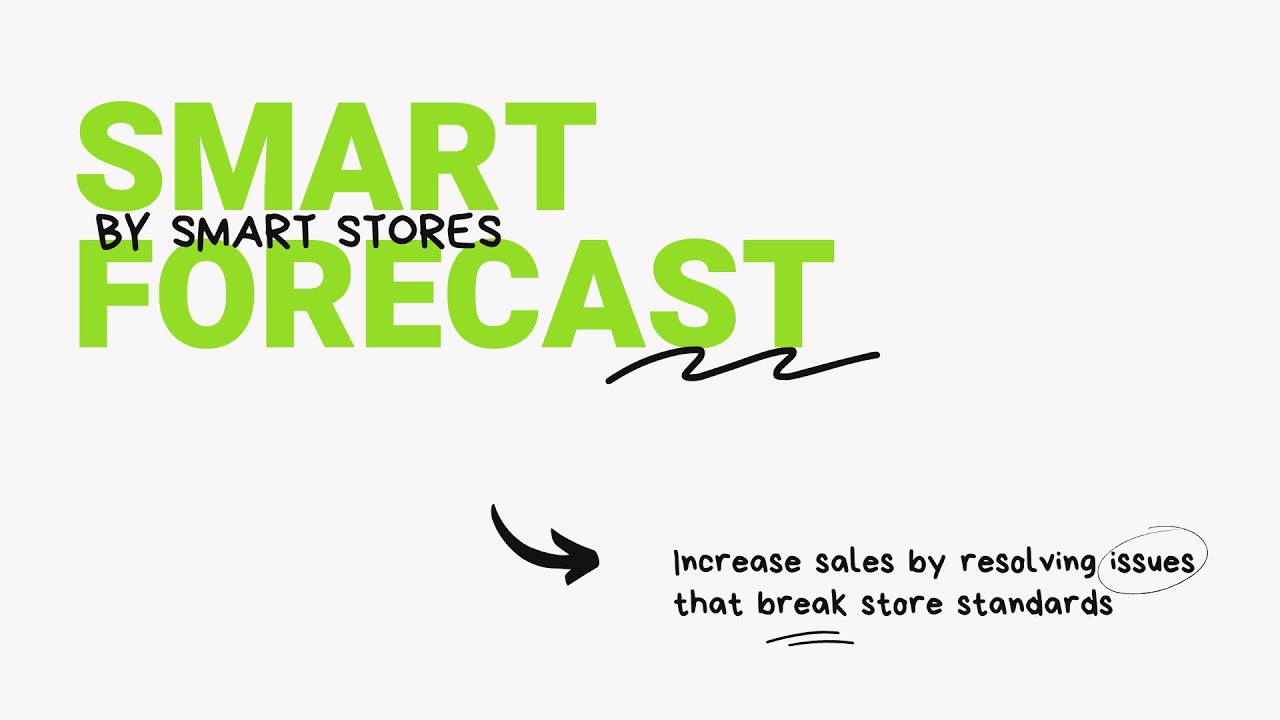 SMART
BY SMART STORES
FORECAST

Increase sales by resolving issues that break store standards